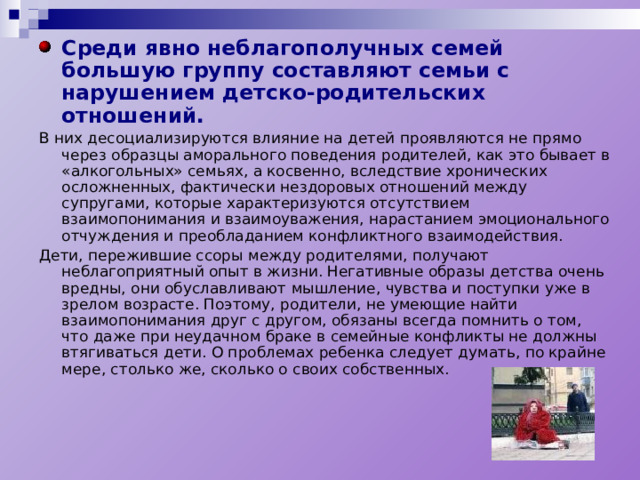 Среди явно неблагополучных семей большую группу составляют семьи с нарушением детско-родительских отношений.

В них десоциализируются влияние на детей проявляются не прямо через образцы аморального поведения родителей, как это бывает в «алкогольных» семьях, а косвенно, вследствие хронических осложненных, фактически нездоровых отношений между супругами, которые характеризуются отсутствием взаимопонимания и взаимоуважения, нарастанием эмоционального отчуждения и преобладанием конфликтного взаимодействия.

Дети, пережившие ссоры между родителями, получают неблагоприятный опыт в жизни. Негативные образы детства очень вредны, они обуславливают мышление, чувства и поступки уже в зрелом возрасте. Поэтому, родители, не умеющие найти взаимопонимания друг с другом, обязаны всегда помнить о том, что даже при неудачном браке в семейные конфликты не должны втягиваться дети. О проблемах ребенка следует думать, по крайне мере, столько же, сколько о своих собственных.